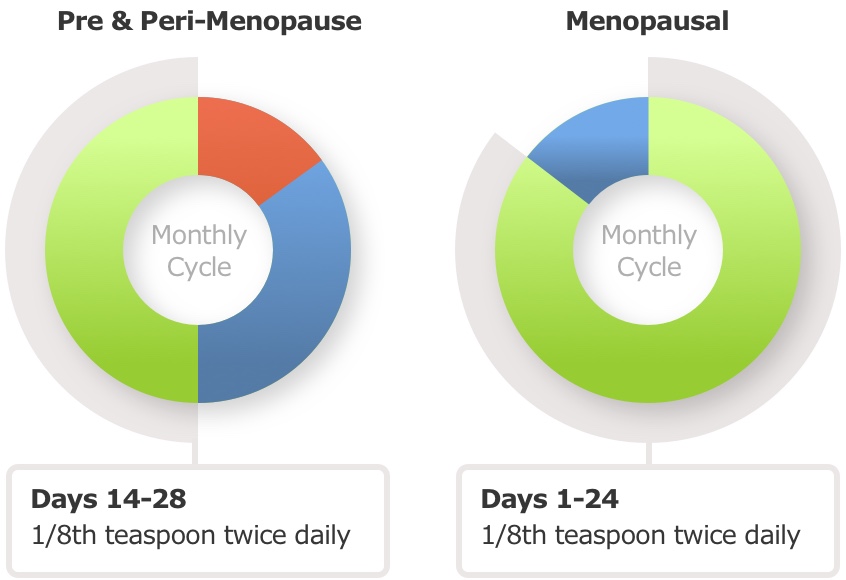 Pre & Peri-Menopause

Monthly Cycle

Days 14-28
1/8th teaspoon twice daily

Menopausal

Monthly Cycle

Days 1-24
1/8th teaspoon twice daily